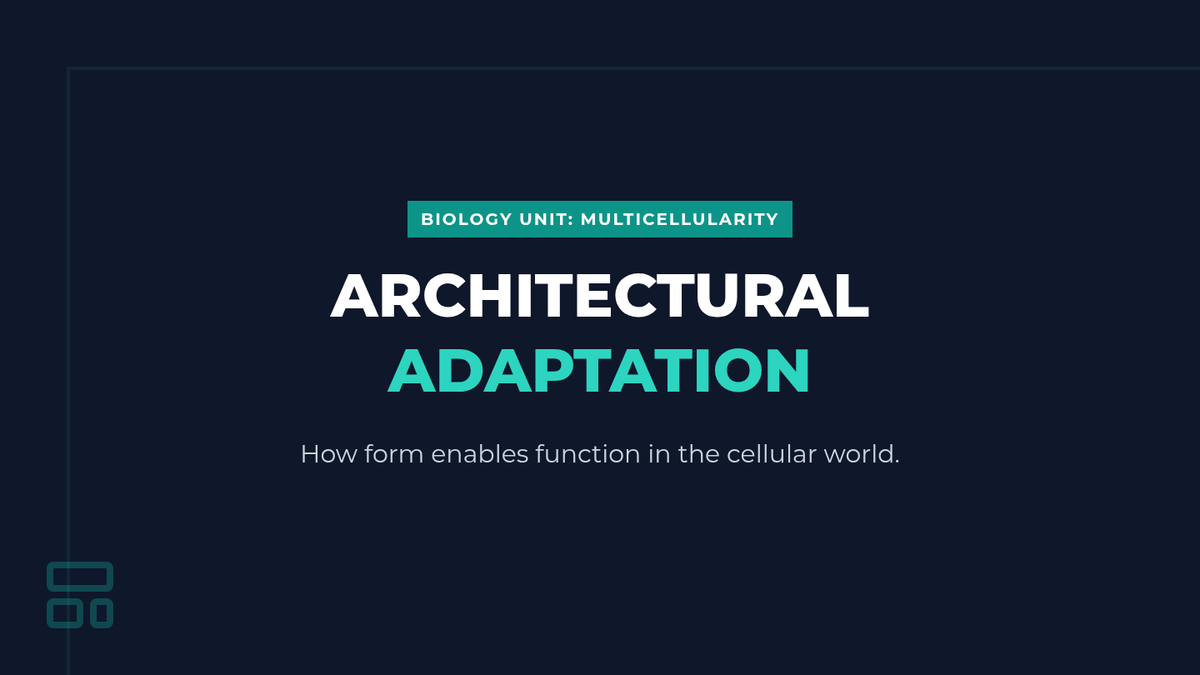 BIOLOGY UNIT: MULTICELLULARITY

ARCHITECTURAL ADAPTATION

How form enables function in the cellular world.